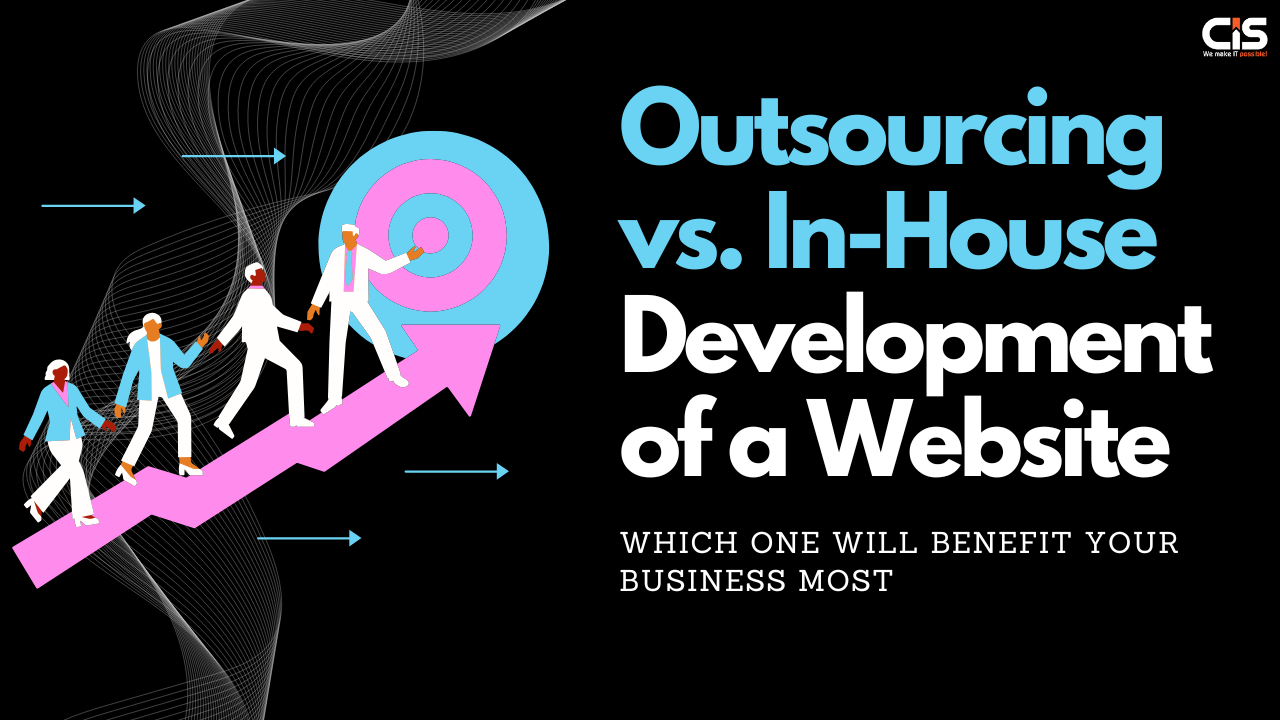 CIS
We make IT possible!

Outsourcing vs. In-House Development of a Website

WHICH ONE WILL BENEFIT YOUR BUSINESS MOST